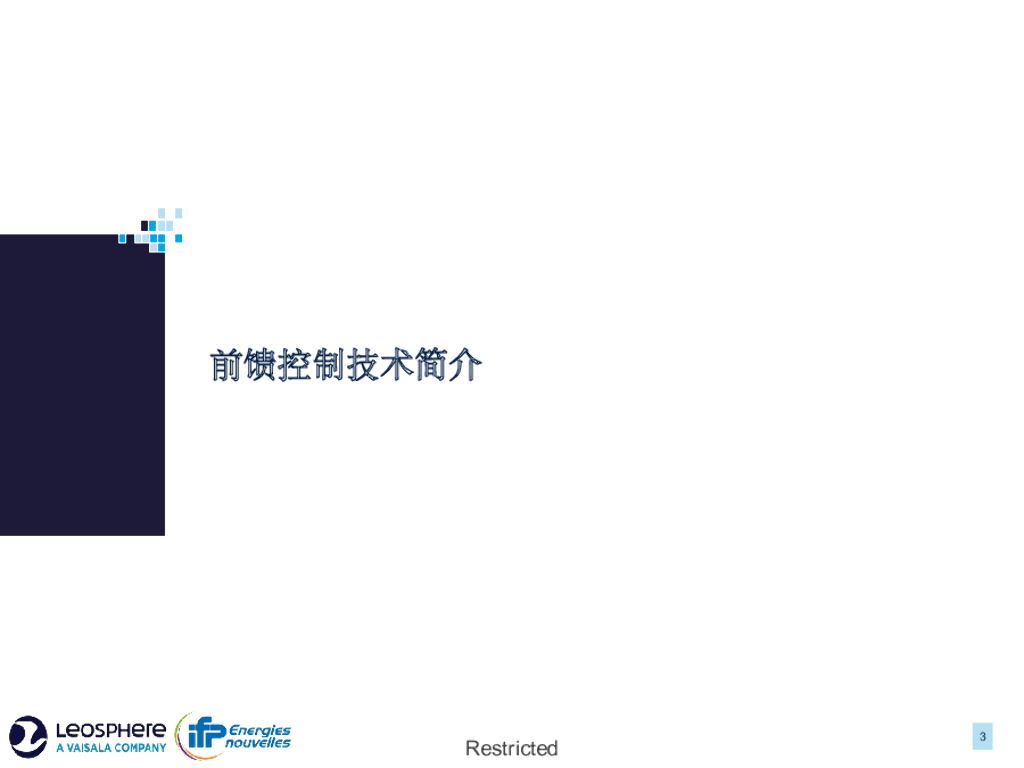 前馈控制技术简介

LEOSPHERE
A VAISALA COMPANY

ifp Energies nouvelles

Restricted

3